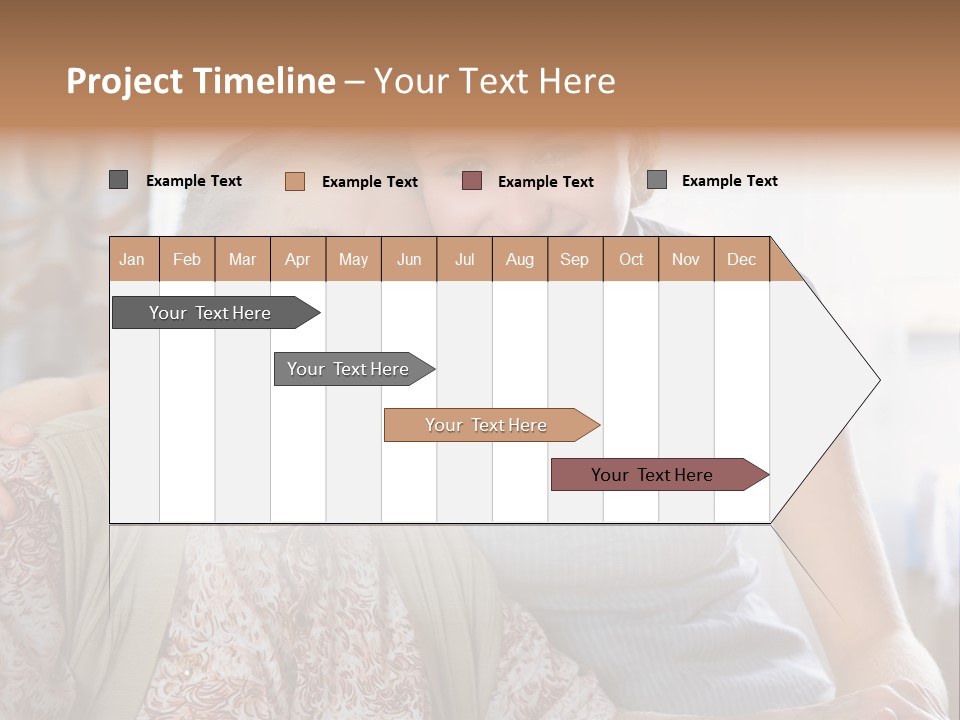 Project Timeline – Your Text Here

Example Text
Example Text
Example Text
Example Text

| Jan | Feb | Mar | Apr | May | Jun | Jul | Aug | Sep | Oct | Nov | Dec |
|---|---|---|---|---|---|---|---|---|---|---|---|

Your Text Here

Your Text Here

Your Text Here

Your Text Here